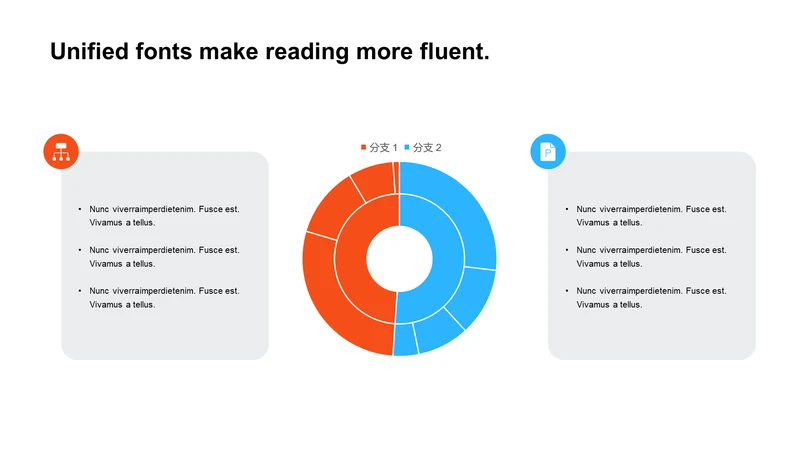 Unified fonts make reading more fluent.

• Nunc viverraimperdietenim. Fusce est. Vivamus a tellus.

• Nunc viverraimperdietenim. Fusce est. Vivamus a tellus.

• Nunc viverraimperdietenim. Fusce est. Vivamus a tellus.

分支 1 分支 2

• Nunc viverraimperdietenim. Fusce est. Vivamus a tellus.

• Nunc viverraimperdietenim. Fusce est. Vivamus a tellus.

• Nunc viverraimperdietenim. Fusce est. Vivamus a tellus.